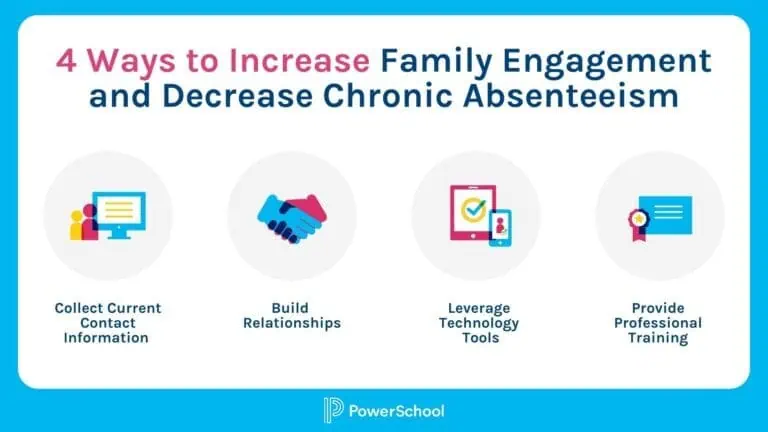 4 Ways to Increase Family Engagement and Decrease Chronic Absenteeism

Collect Current Contact Information

Build Relationships

Leverage Technology Tools

Provide Professional Training

PowerSchool